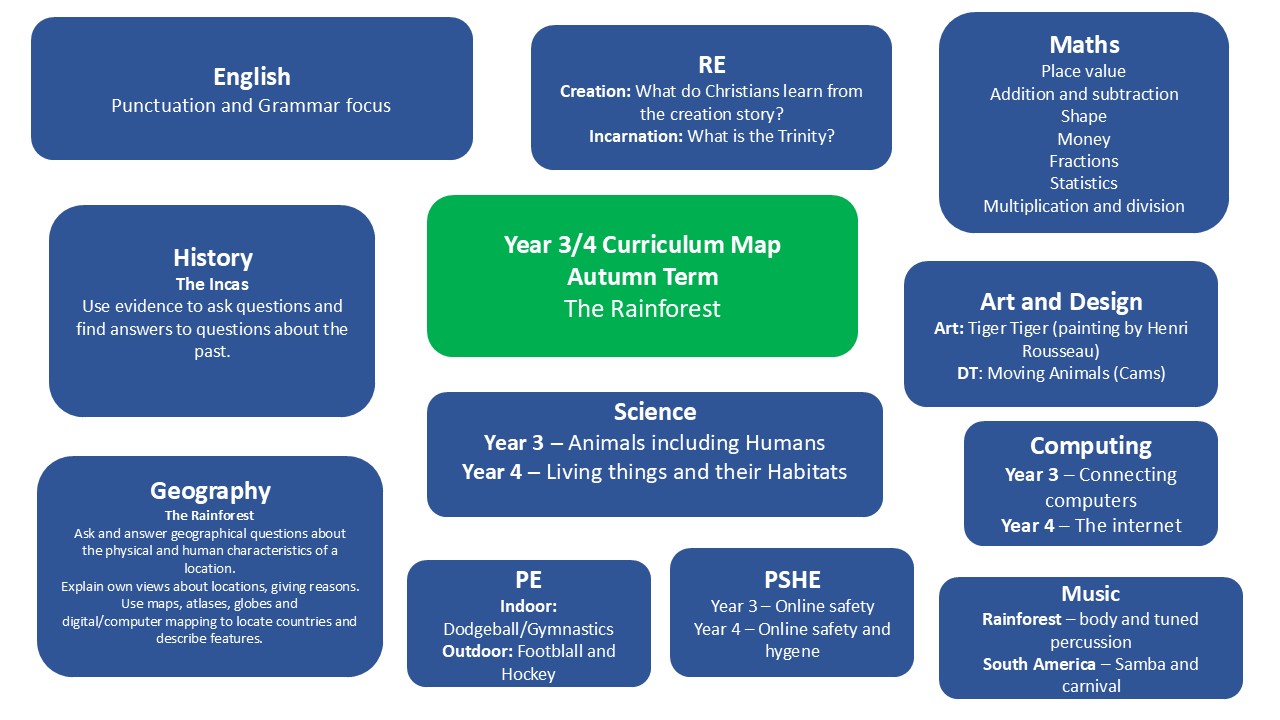 English
Punctuation and Grammar focus

RE
Creation: What do Christians learn from the creation story?
Incarnation: What is the Trinity?

Maths
Place value
Addition and subtraction
Shape
Money
Fractions
Statistics
Multiplication and division

History
The Incas
Use evidence to ask questions and find answers to questions about the past.

Year 3/4 Curriculum Map
Autumn Term
The Rainforest

Art and Design
Art: Tiger Tiger (painting by Henri Rousseau)
DT: Moving Animals (Cams)

Science
Year 3 – Animals including Humans
Year 4 – Living things and their Habitats

Computing
Year 3 – Connecting computers
Year 4 – The internet

Geography
The Rainforest
Ask and answer geographical questions about the physical and human characteristics of a location.
Explain own views about locations, giving reasons.
Use maps, atlases, globes and digital/computer mapping to locate countries and describe features.

PE
Indoor: Dodgeball/Gymnastics
Outdoor: Footblall and Hockey

PSHE
Year 3 – Online safety
Year 4 – Online safety and hygene

Music
Rainforest – body and tuned percussion
South America – Samba and carnival